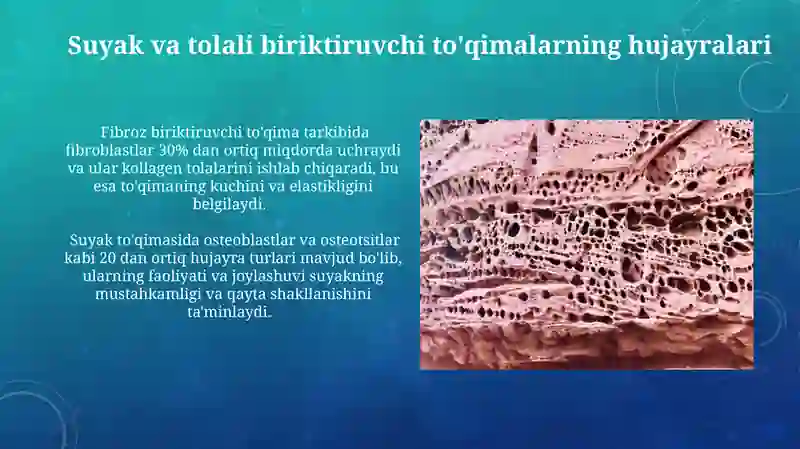 Suyak va tolali biriktiruvchi to'qimalarning hujayralari

Fibroz biriktiruvchi to'qima tarkibida fibroblastlar 30% dan ortiq miqdorda uchraydi va ular kollagen tolalarini ishlab chiqaradi, bu esa to'qimaning kuchini va elastikligini belgilaydi.

Suyak to'qimasida osteoblastlar va osteotsitlar kabi 20 dan ortiq hujayra turlari mavjud bo'lib, ularning faoliyati va joylashuvi suyakning mustahkamligi va qayta shakllanishini ta'minlaydi.